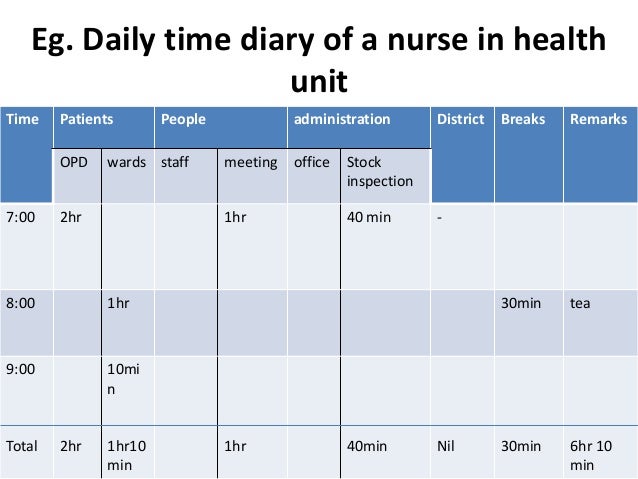 Eg. Daily time diary of a nurse in health unit

| Time | Patients | | People | | administration | | District | Breaks | Remarks |
|---|---|---|---|---|---|---|---|---|---|
| | OPD | wards | staff | meeting | office | Stock inspection | | | |
| 7:00 | 2hr | | | 1hr | | 40 min | - | | |
| 8:00 | | 1hr | | | | | | 30min | tea |
| 9:00 | | 10min | | | | | | | |
| Total | 2hr | 1hr10 min | | 1hr | | 40min | Nil | 30min | 6hr 10 min |